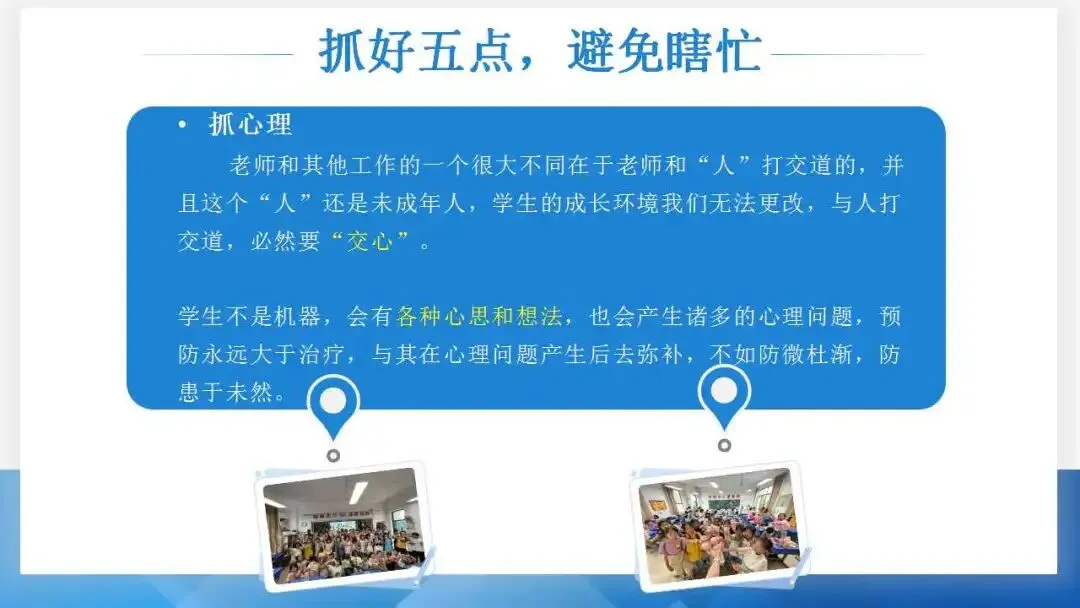 抓好五点，避免瞎忙

• 抓心理

老师和其他工作的一个很大不同在于老师和“人”打交道的，并且这个“人”还是未成年人，学生的成长环境我们无法更改，与人打交道，必然要“交心”。

学生不是机器，会有各种心思和想法，也会产生诸多的心理问题，预防永远大于治疗，与其在心理问题产生后去弥补，不如防微杜渐，防患于未然。